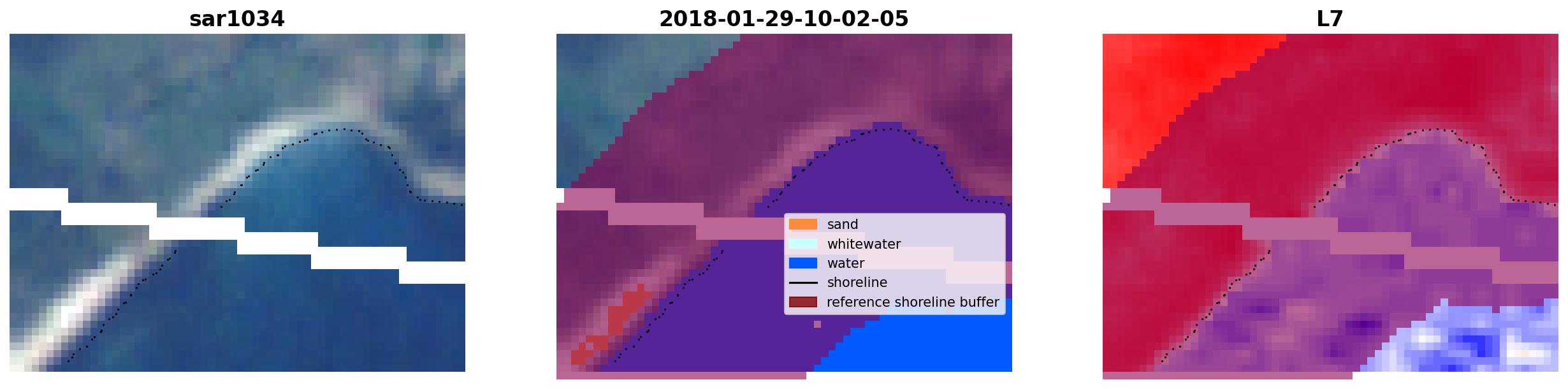 sar1034

2018-01-29-10-02-05

sand
whitewater
water
shoreline
reference shoreline buffer

L7